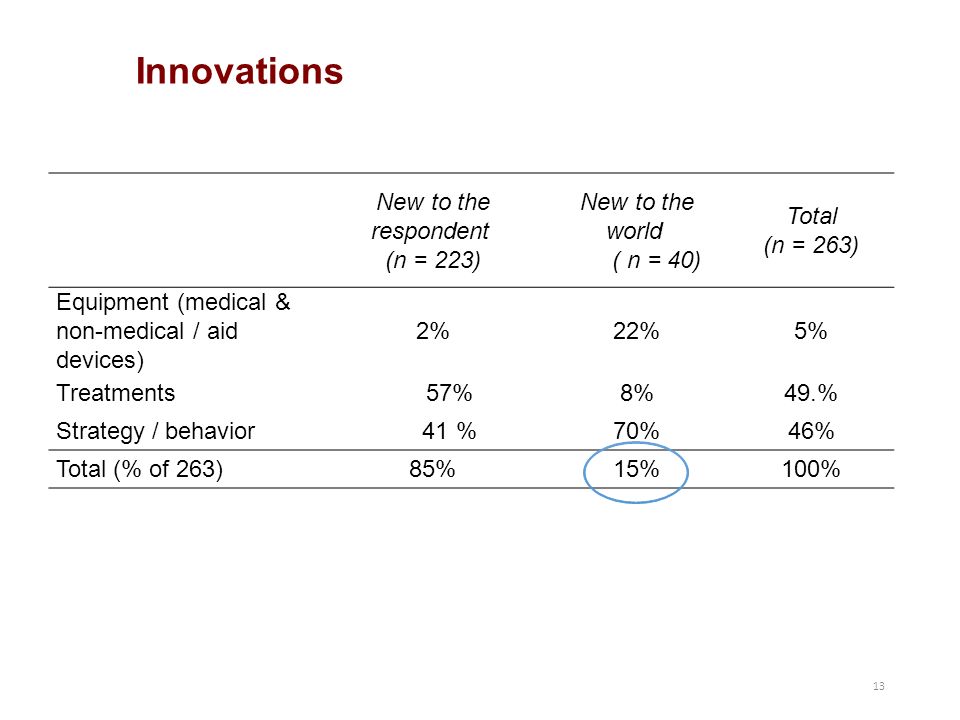 Innovations

| | New to the respondent (n = 223) | New to the world ( n = 40) | Total (n = 263) |
|---|---|---|---|
| Equipment (medical & non-medical / aid devices) | 2% | 22% | 5% |
| Treatments | 57% | 8% | 49.% |
| Strategy / behavior | 41 % | 70% | 46% |
| Total (% of 263) | 85% | 15% | 100% |

13